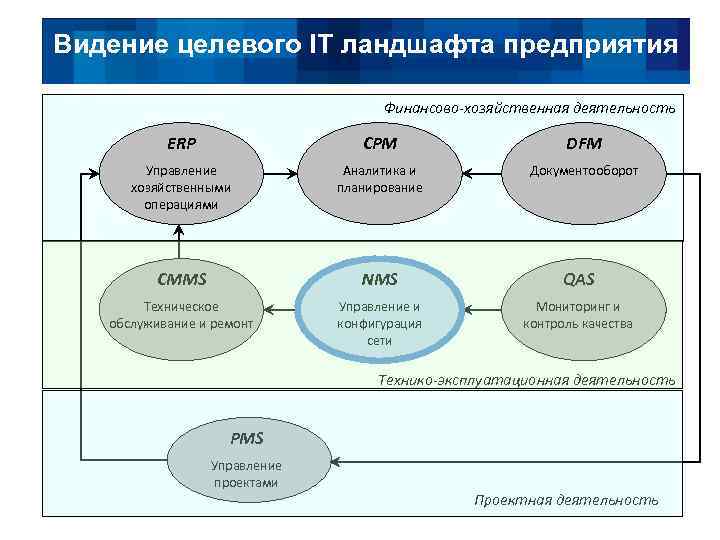 Видение целевого IT ландшафта предприятия

Финансово-хозяйственная деятельность

ERP
Управление хозяйственными операциями

CPM
Аналитика и планирование

DFM
Документооборот

CMMS
Техническое обслуживание и ремонт

NMS
Управление и конфигурация сети

QAS
Мониторинг и контроль качества

Технико-эксплуатационная деятельность

PMS
Управление проектами

Проектная деятельность